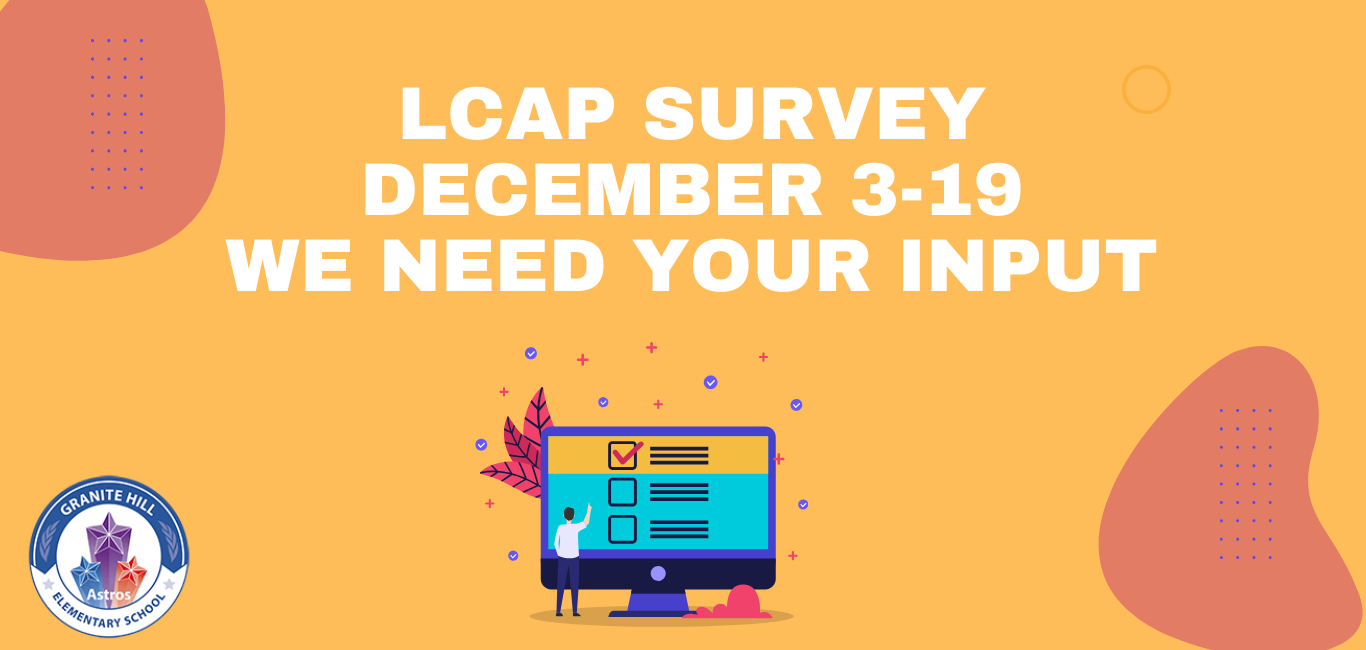 LCAP SURVEY
DECEMBER 3-19
WE NEED YOUR INPUT

GRANITE HILL
Astros
ELEMENTARY SCHOOL